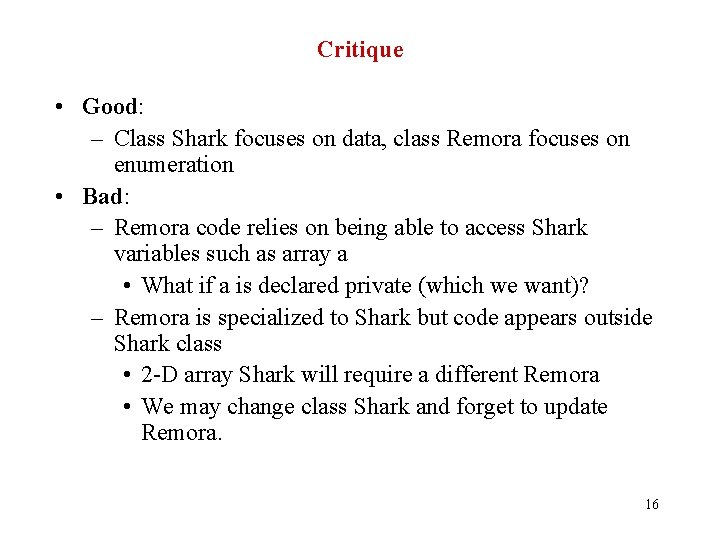 Critique

• Good:
– Class Shark focuses on data, class Remora focuses on enumeration
• Bad:
– Remora code relies on being able to access Shark variables such as array a
• What if a is declared private (which we want)?
– Remora is specialized to Shark but code appears outside Shark class
• 2-D array Shark will require a different Remora
• We may change class Shark and forget to update Remora.

16